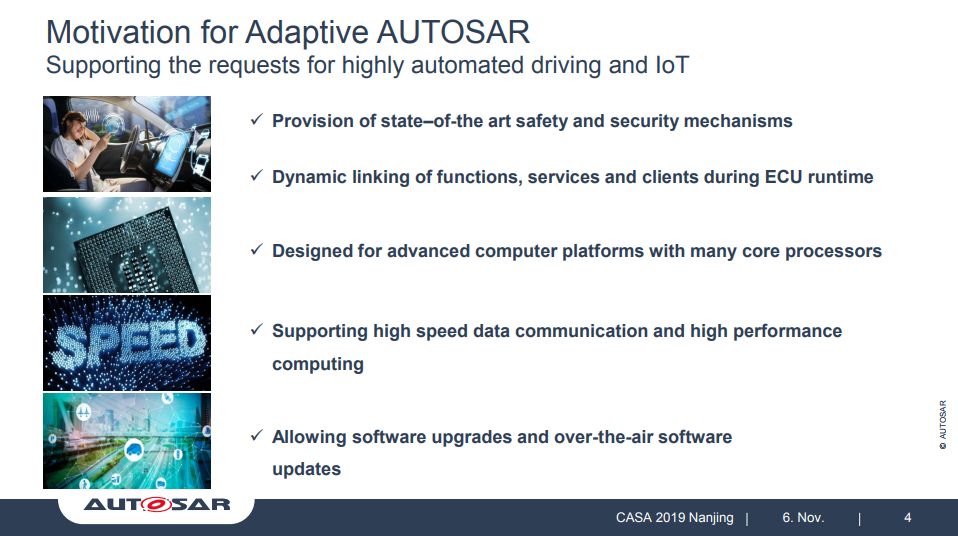 Motivation for Adaptive AUTOSAR
Supporting the requests for highly automated driving and IoT

SPEED

✓ Provision of state–of-the art safety and security mechanisms

✓ Dynamic linking of functions, services and clients during ECU runtime

✓ Designed for advanced computer platforms with many core processors

✓ Supporting high speed data communication and high performance computing

✓ Allowing software upgrades and over-the-air software updates

© AUTOSAR

AUTOSAR

CASA 2019 Nanjing | 6. Nov. | 4